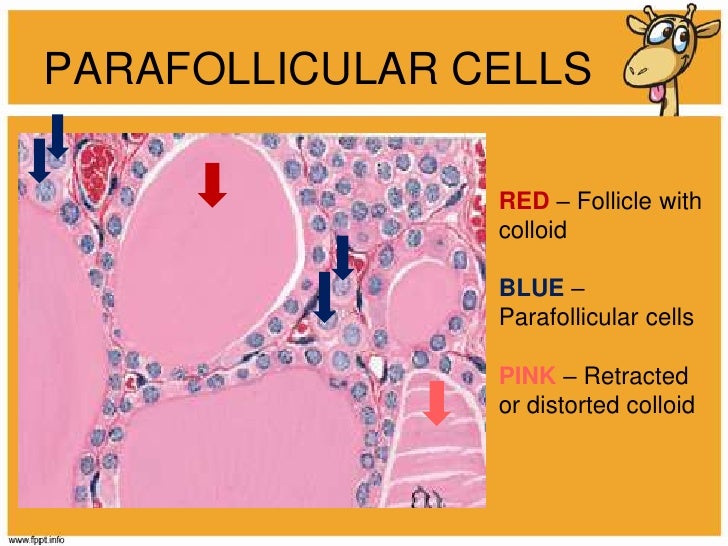 PARAFOLLICULAR CELLS

RED – Follicle with colloid

BLUE – Parafollicular cells

PINK – Retracted or distorted colloid

www.fppt.info